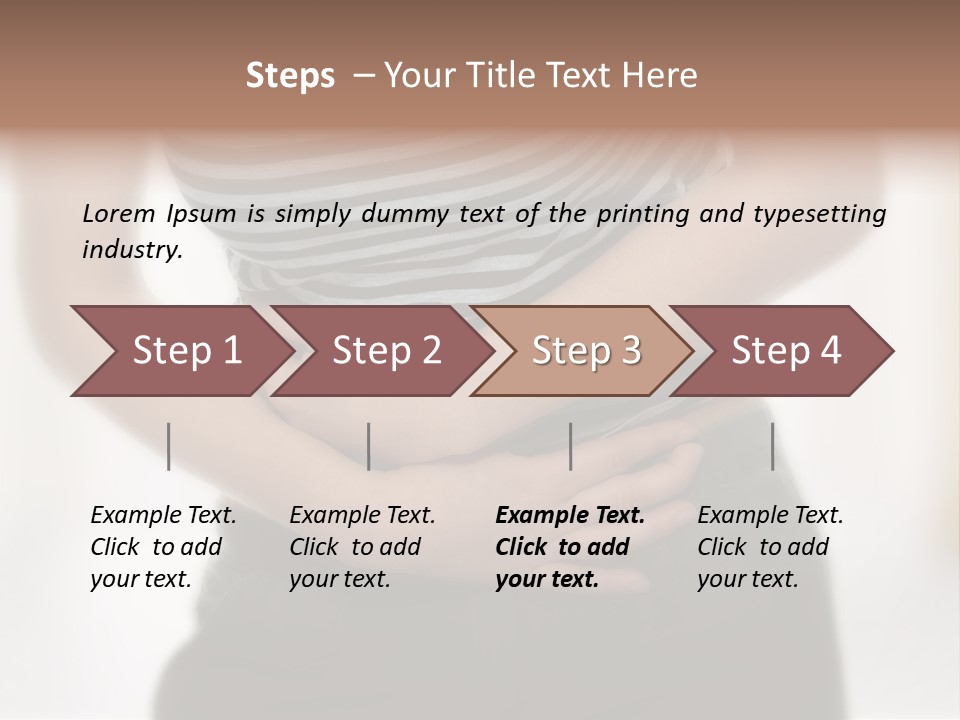 Steps – Your Title Text Here

Lorem Ipsum is simply dummy text of the printing and typesetting industry.

Step 1

Step 2

Step 3

Step 4

Example Text. Click to add your text.

Example Text. Click to add your text.

Example Text. Click to add your text.

Example Text. Click to add your text.